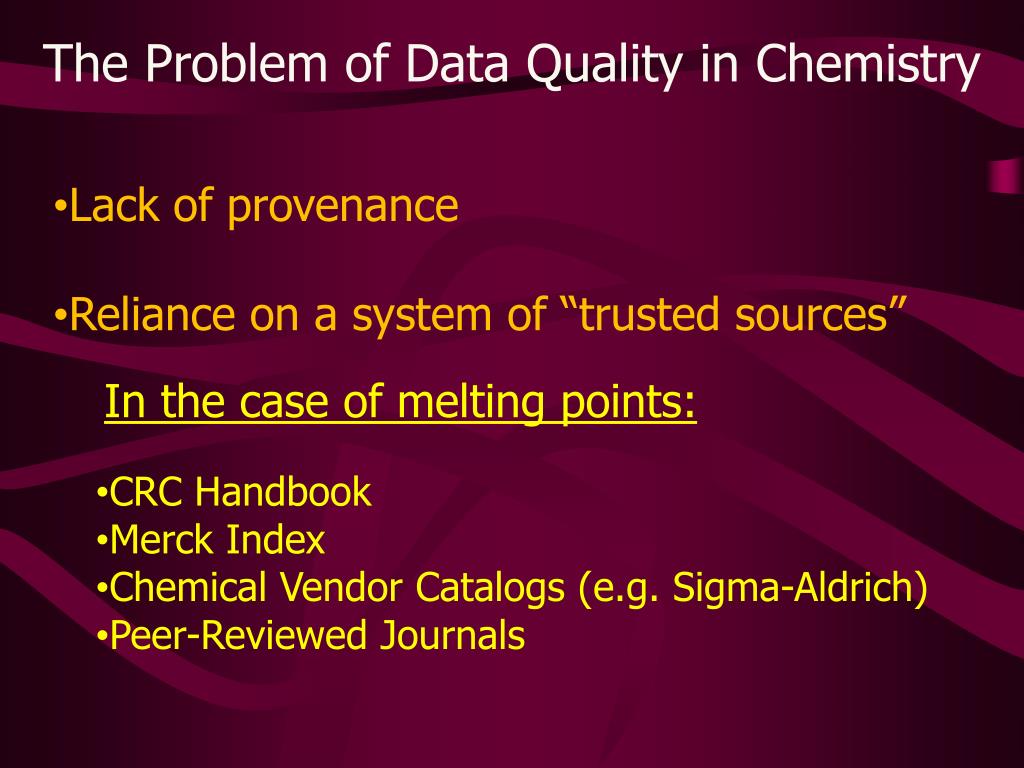 The Problem of Data Quality in Chemistry

•Lack of provenance

•Reliance on a system of “trusted sources”

In the case of melting points:

•CRC Handbook
•Merck Index
•Chemical Vendor Catalogs (e.g. Sigma-Aldrich)
•Peer-Reviewed Journals